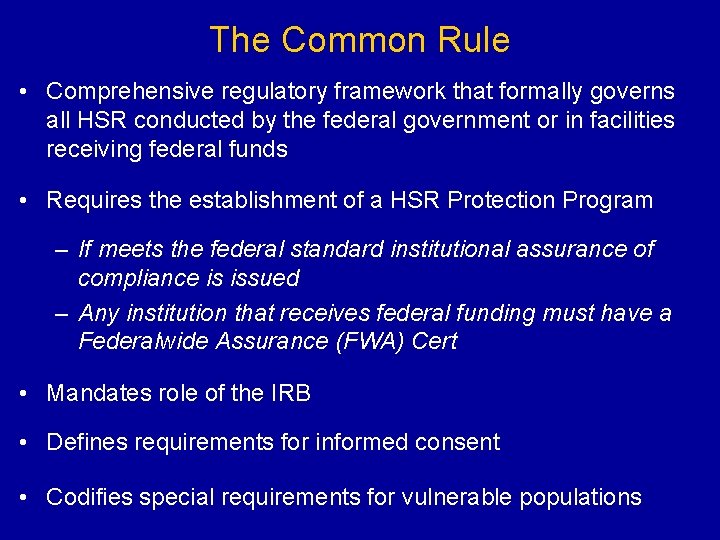 The Common Rule

• Comprehensive regulatory framework that formally governs all HSR conducted by the federal government or in facilities receiving federal funds

• Requires the establishment of a HSR Protection Program

– If meets the federal standard institutional assurance of compliance is issued

– Any institution that receives federal funding must have a Federalwide Assurance (FWA) Cert

• Mandates role of the IRB

• Defines requirements for informed consent

• Codifies special requirements for vulnerable populations